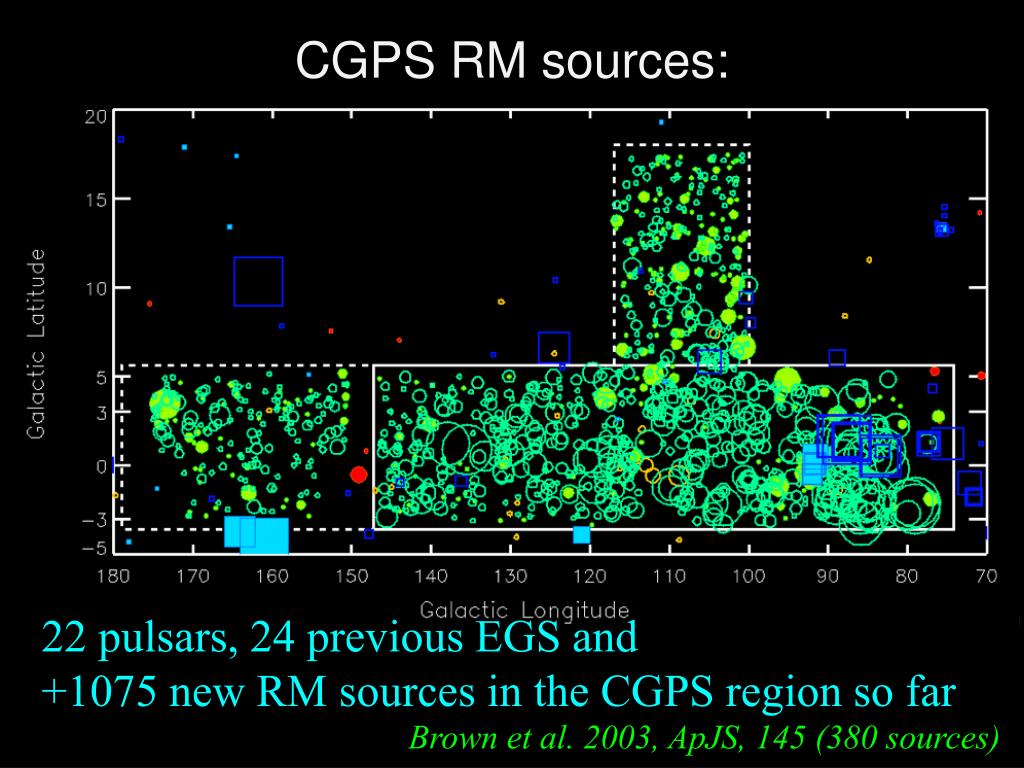 CGPS RM sources:

20
15
10
5
3
0
−3
−5

Galactic Latitude

180 170 160 150 140 130 120 110 100 90 80 70

Galactic Longitude

22 pulsars, 24 previous EGS and +1075 new RM sources in the CGPS region so far

Brown et al. 2003, ApJS, 145 (380 sources)